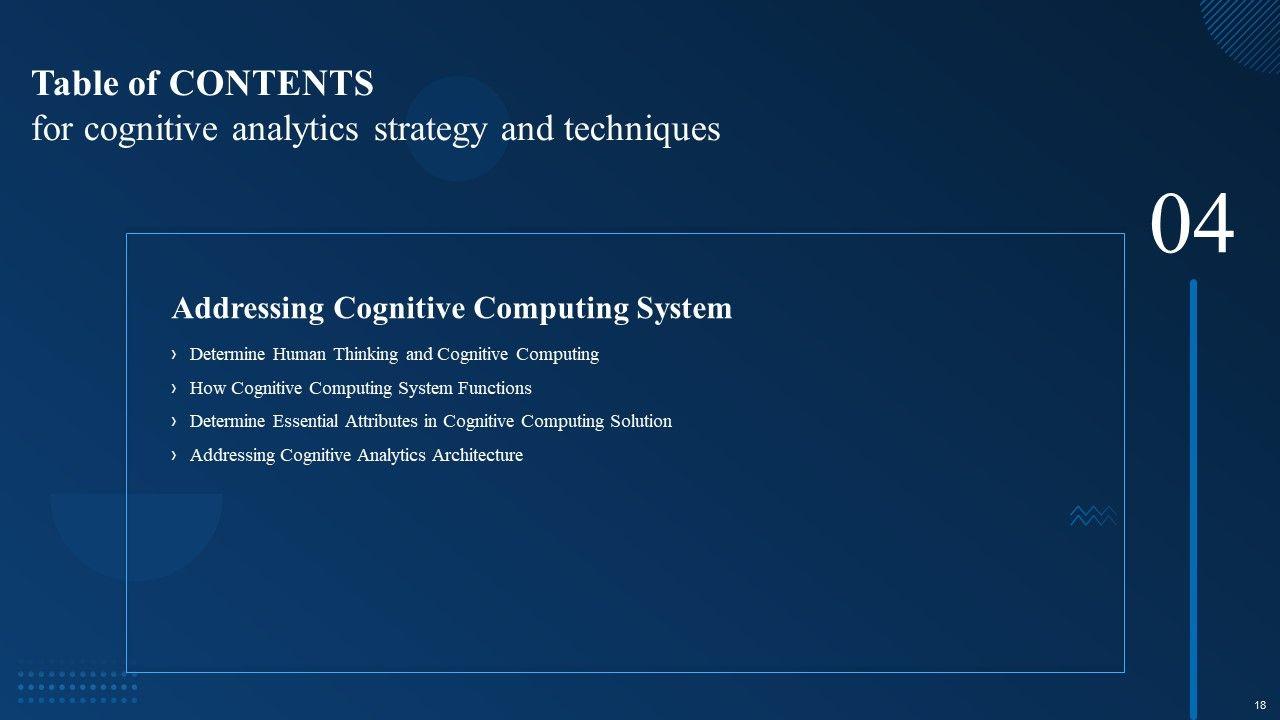 Table of CONTENTS
for cognitive analytics strategy and techniques

04

Addressing Cognitive Computing System

› Determine Human Thinking and Cognitive Computing
› How Cognitive Computing System Functions
› Determine Essential Attributes in Cognitive Computing Solution
› Addressing Cognitive Analytics Architecture

18